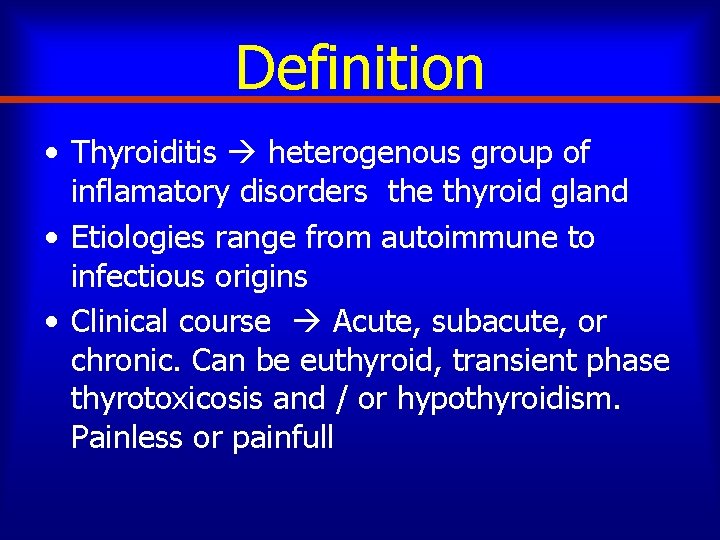 Definition

• Thyroiditis → heterogenous group of inflamatory disorders the thyroid gland

• Etiologies range from autoimmune to infectious origins

• Clinical course → Acute, subacute, or chronic. Can be euthyroid, transient phase thyrotoxicosis and / or hypothyroidism. Painless or painfull